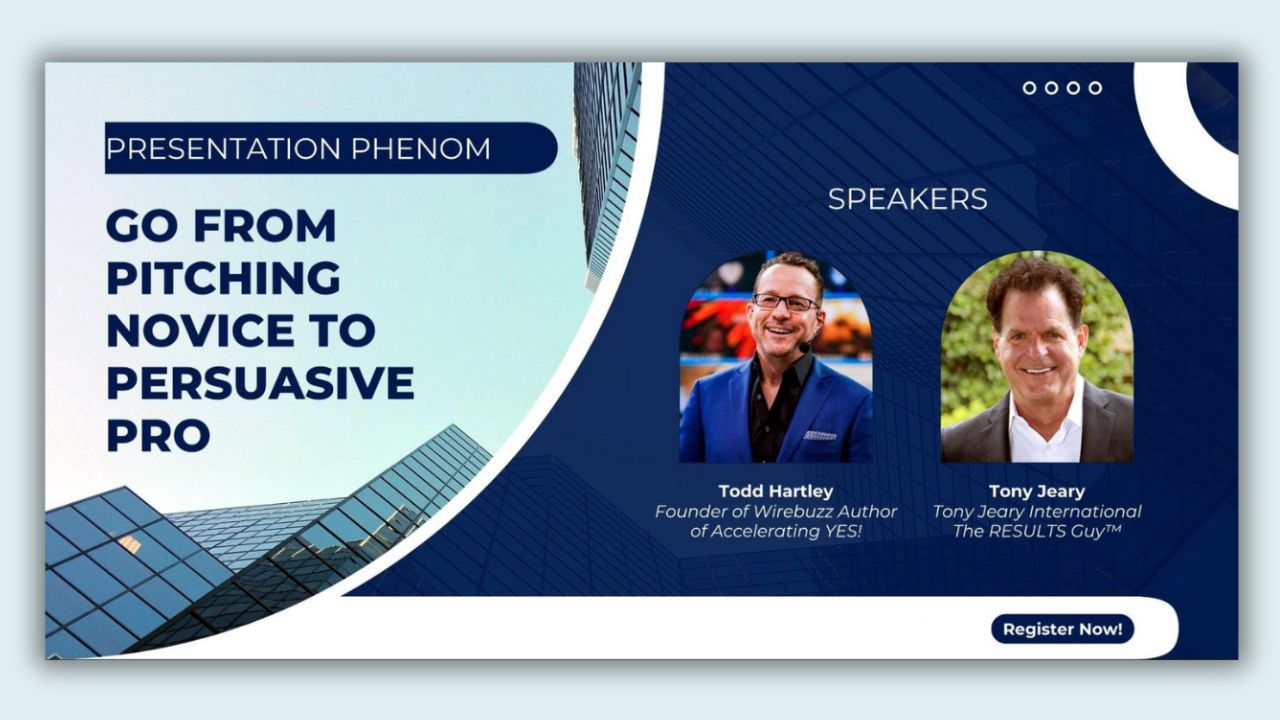 PRESENTATION PHENOM

GO FROM PITCHING NOVICE TO PERSUASIVE PRO

SPEAKERS

Todd Hartley
Founder of Wirebuzz Author of Accelerating YES!

Tony Jeary
Tony Jeary International
The RESULTS Guy™

Register Now!